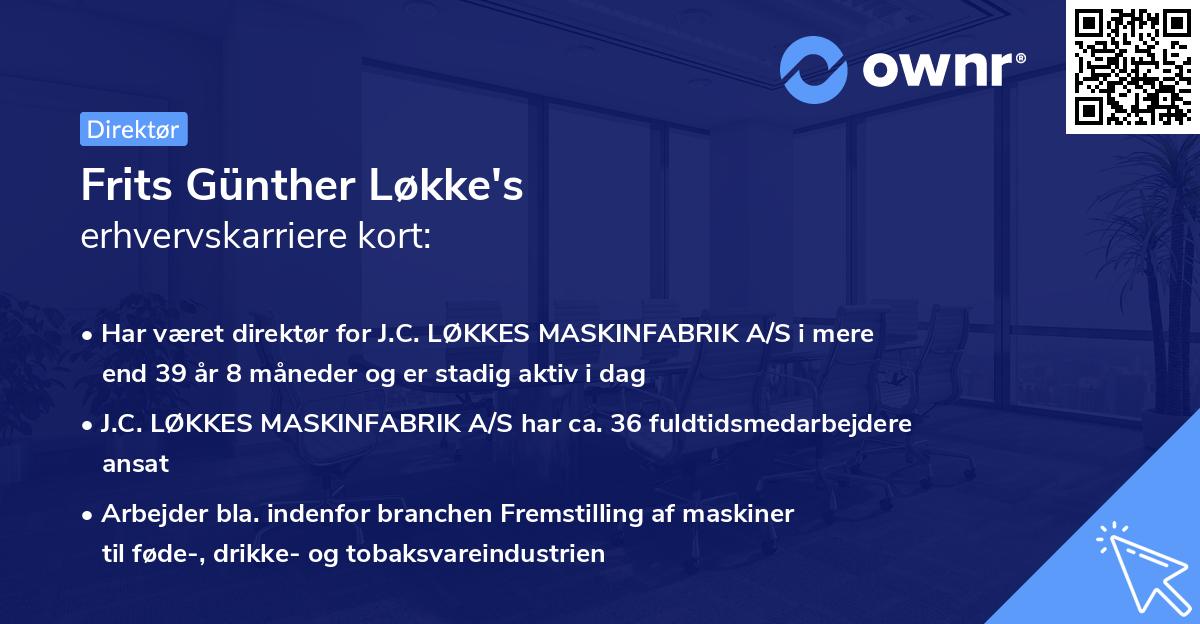 ownr®

Direktør

Frits Günther Løkke's
erhvervskarriere kort:

• Har været direktør for J.C. LØKKES MASKINFABRIK A/S i mere end 39 år 8 måneder og er stadig aktiv i dag

• J.C. LØKKES MASKINFABRIK A/S har ca. 36 fuldtidsmedarbejdere ansat

• Arbejder bla. indenfor branchen Fremstilling af maskiner til føde-, drikke- og tobaksvareindustrien